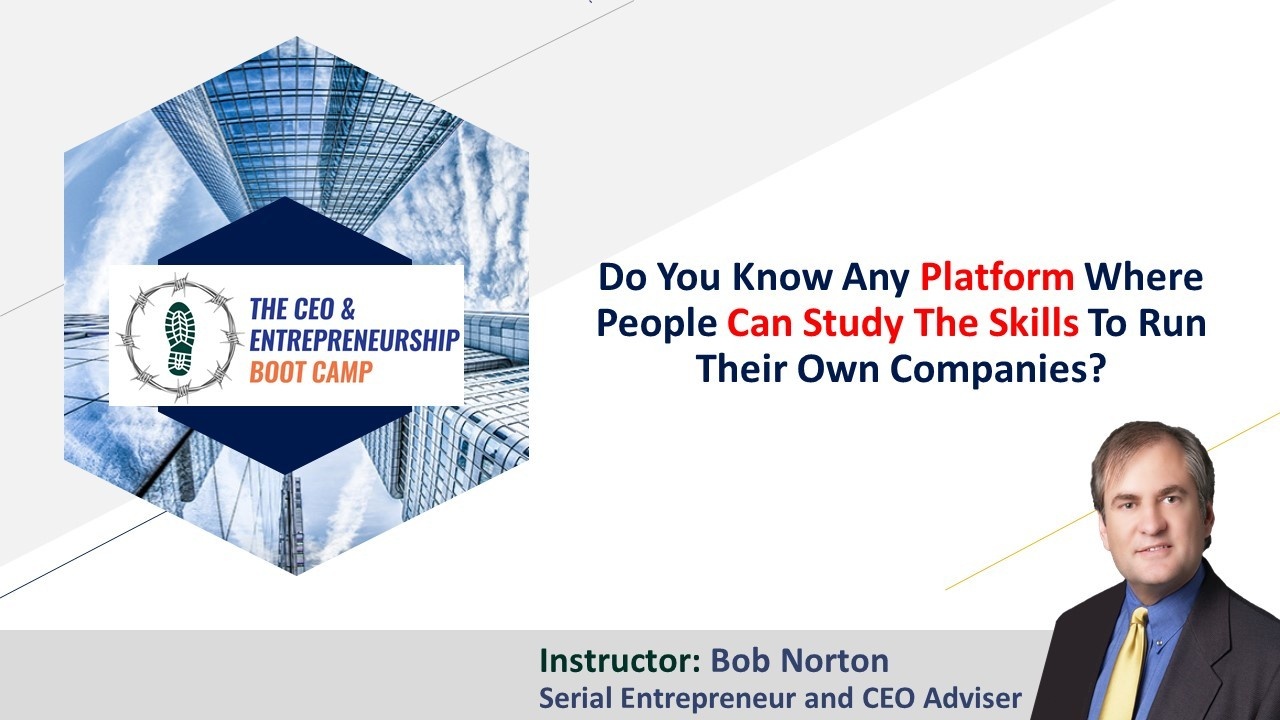 THE CEO &
ENTREPRENEURSHIP
BOOT CAMP

Do You Know Any Platform Where People Can Study The Skills To Run Their Own Companies?

Instructor: Bob Norton
Serial Entrepreneur and CEO Adviser